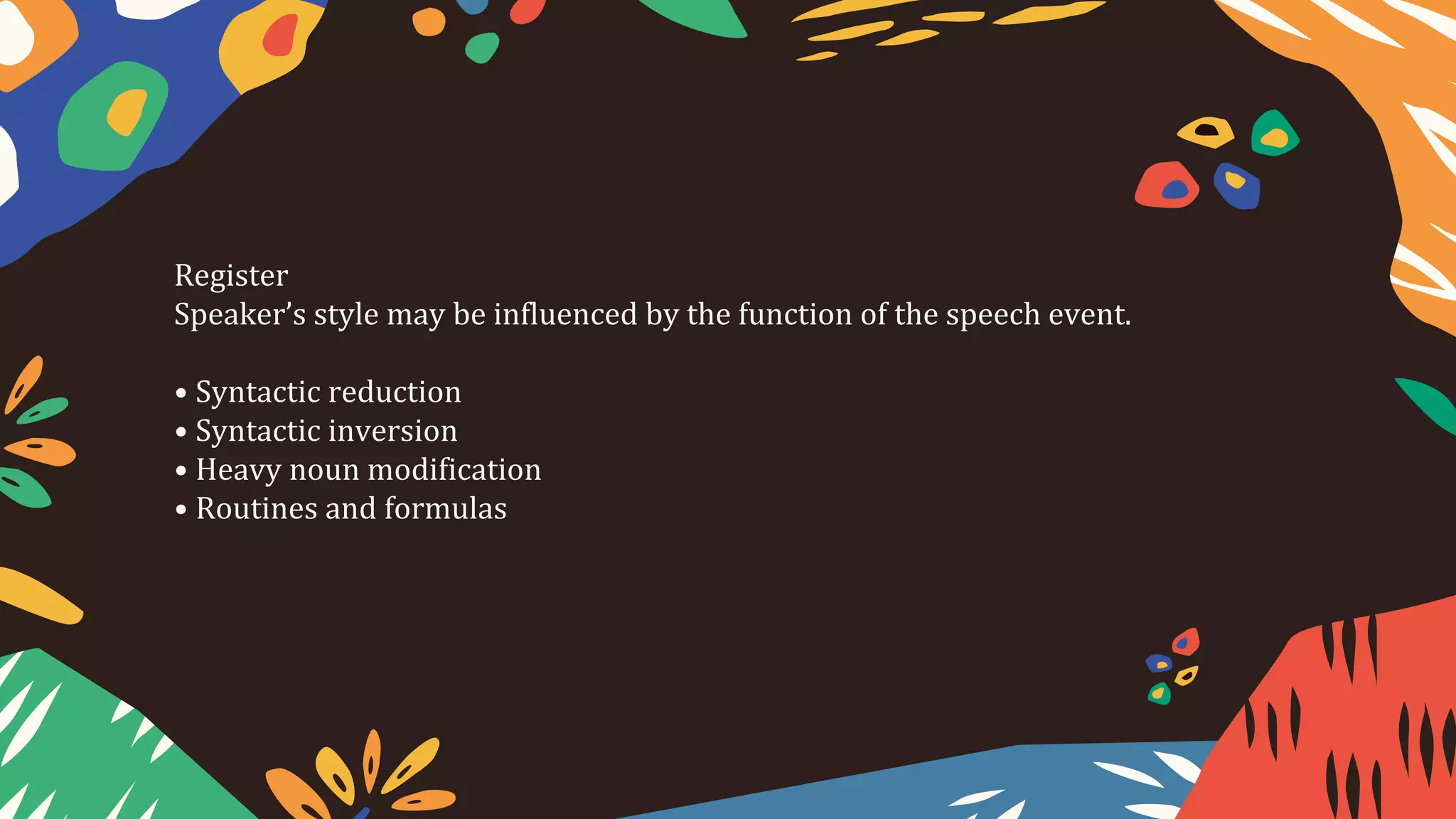 Register
Speaker’s style may be influenced by the function of the speech event.

• Syntactic reduction
• Syntactic inversion
• Heavy noun modification
• Routines and formulas